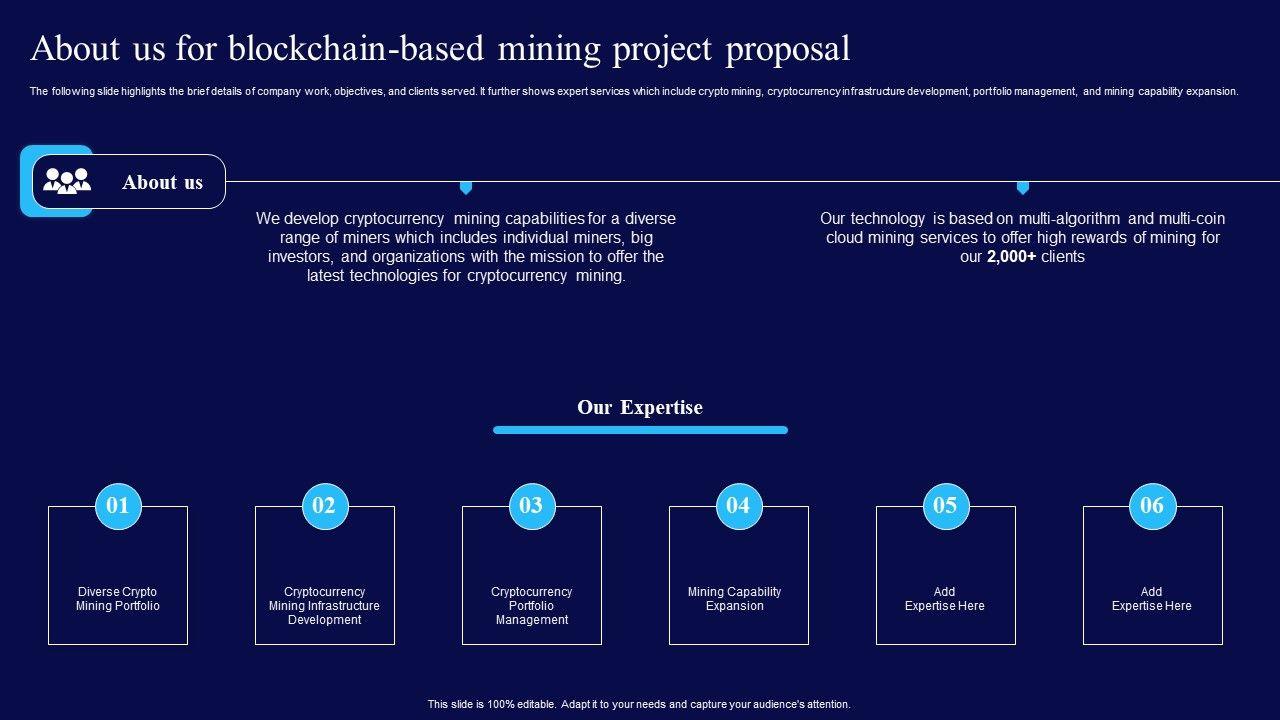 About us for blockchain-based mining project proposal

The following slide highlights the brief details of company work, objectives, and clients served. It further shows expert services which include crypto mining, cryptocurrency infrastructure development, portfolio management, and mining capability expansion.

About us

We develop cryptocurrency mining capabilities for a diverse range of miners which includes individual miners, big investors, and organizations with the mission to offer the latest technologies for cryptocurrency mining.

Our technology is based on multi-algorithm and multi-coin cloud mining services to offer high rewards of mining for our 2,000+ clients

Our Expertise

01
Diverse Crypto Mining Portfolio

02
Cryptocurrency Mining Infrastructure Development

03
Cryptocurrency Portfolio Management

04
Mining Capability Expansion

05
Add Expertise Here

06
Add Expertise Here

This slide is 100% editable. Adapt it to your needs and capture your audience's attention.